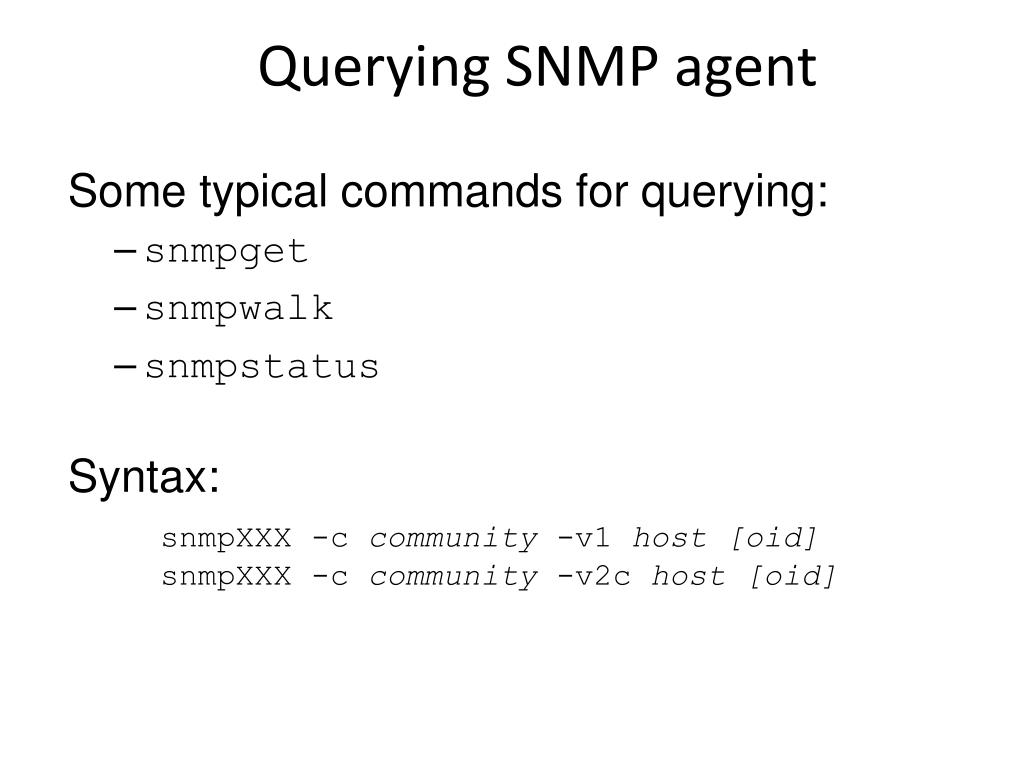 Querying SNMP agent

Some typical commands for querying:
– snmpget
– snmpwalk
– snmpstatus

Syntax:
snmpXXX -c community -v1 host [oid]
snmpXXX -c community -v2c host [oid]